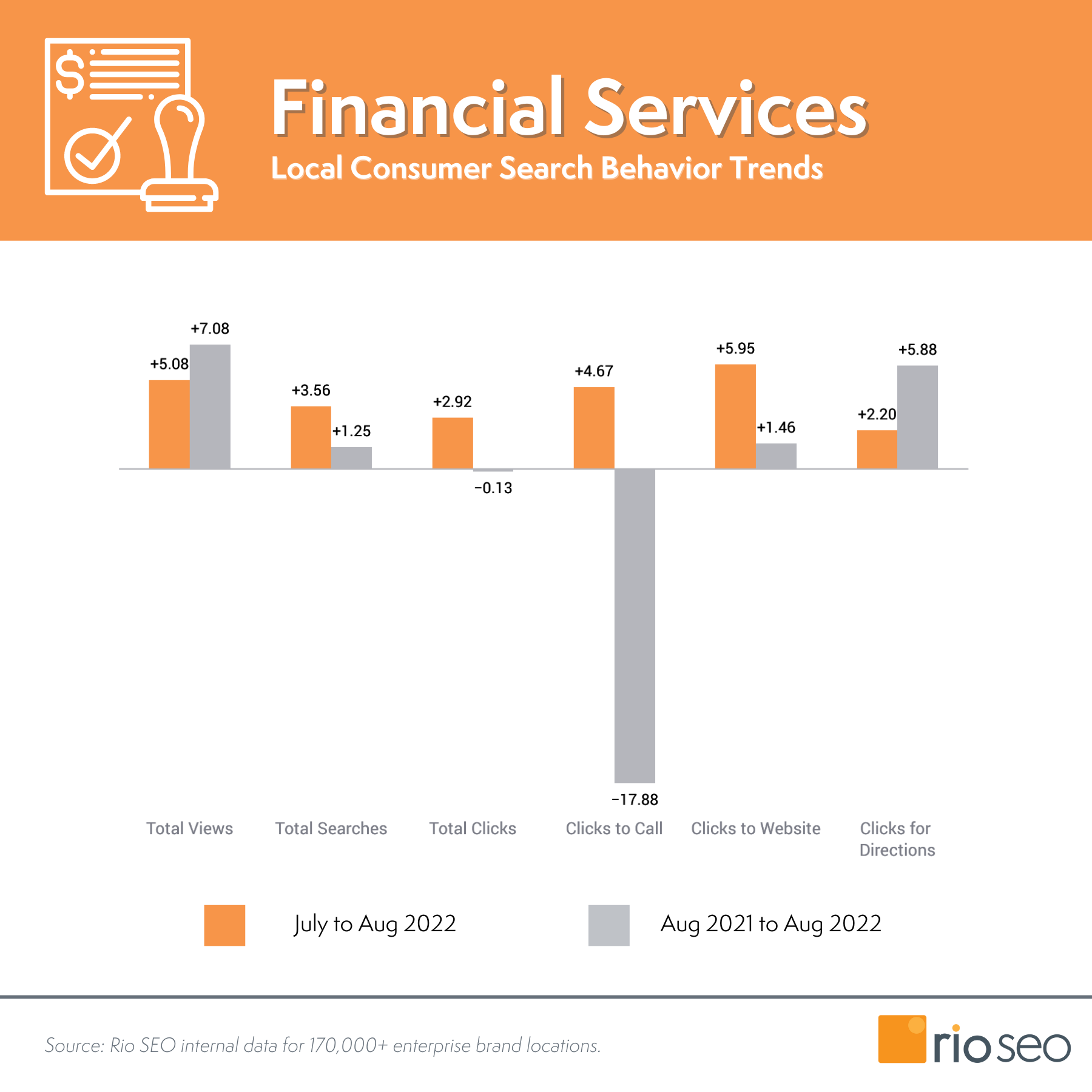 Financial Services
Local Consumer Search Behavior Trends

+5.08 +7.08
+3.56 +1.25
+2.92 −0.13
+4.67 −17.88
+5.95 +1.46
+2.20 +5.88

Total Views
Total Searches
Total Clicks
Clicks to Call
Clicks to Website
Clicks for Directions

July to Aug 2022
Aug 2021 to Aug 2022

Source: Rio SEO internal data for 170,000+ enterprise brand locations.

rio seo